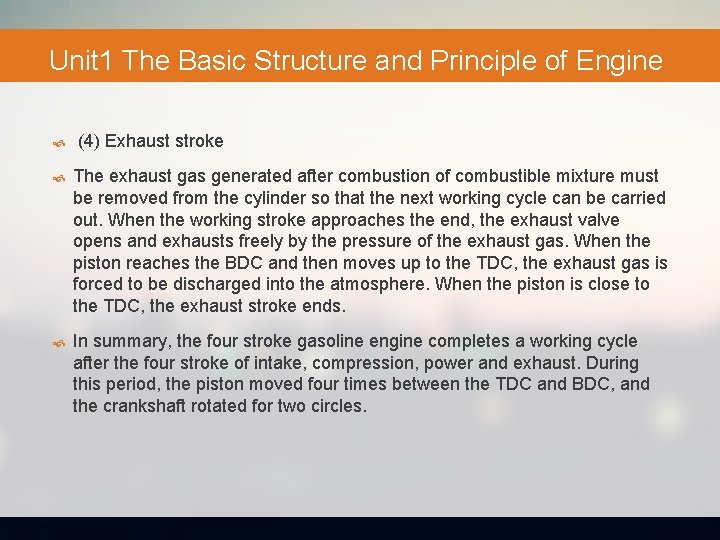 Unit1 The Basic Structure and Principle of Engine

(4) Exhaust stroke

The exhaust gas generated after combustion of combustible mixture must be removed from the cylinder so that the next working cycle can be carried out. When the working stroke approaches the end, the exhaust valve opens and exhausts freely by the pressure of the exhaust gas. When the piston reaches the BDC and then moves up to the TDC, the exhaust gas is forced to be discharged into the atmosphere. When the piston is close to the TDC, the exhaust stroke ends.

In summary, the four stroke gasoline engine completes a working cycle after the four stroke of intake, compression, power and exhaust. During this period, the piston moved four times between the TDC and BDC, and the crankshaft rotated for two circles.